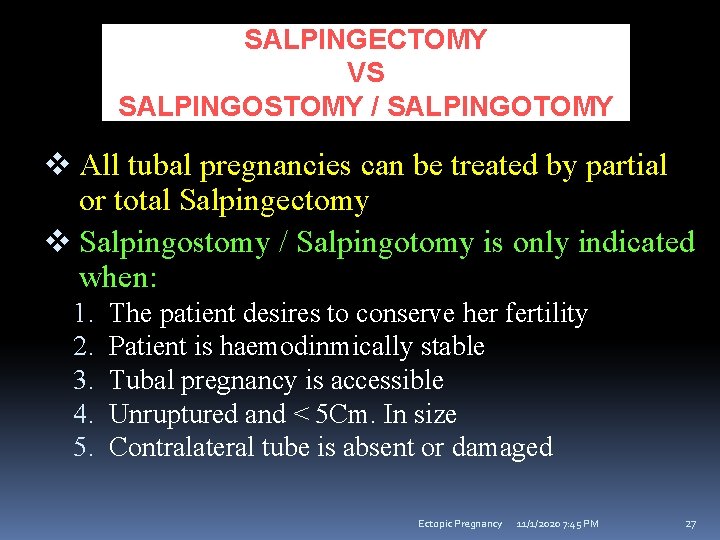 SALPINGECTOMY
VS
SALPINGOSTOMY / SALPINGOTOMY

❖ All tubal pregnancies can be treated by partial or total Salpingectomy

❖ Salpingostomy / Salpingotomy is only indicated when:

1. The patient desires to conserve her fertility
2. Patient is haemodinmically stable
3. Tubal pregnancy is accessible
4. Unruptured and < 5Cm. In size
5. Contralateral tube is absent or damaged

Ectopic Pregnancy 11/1/2020 7:45 PM 27